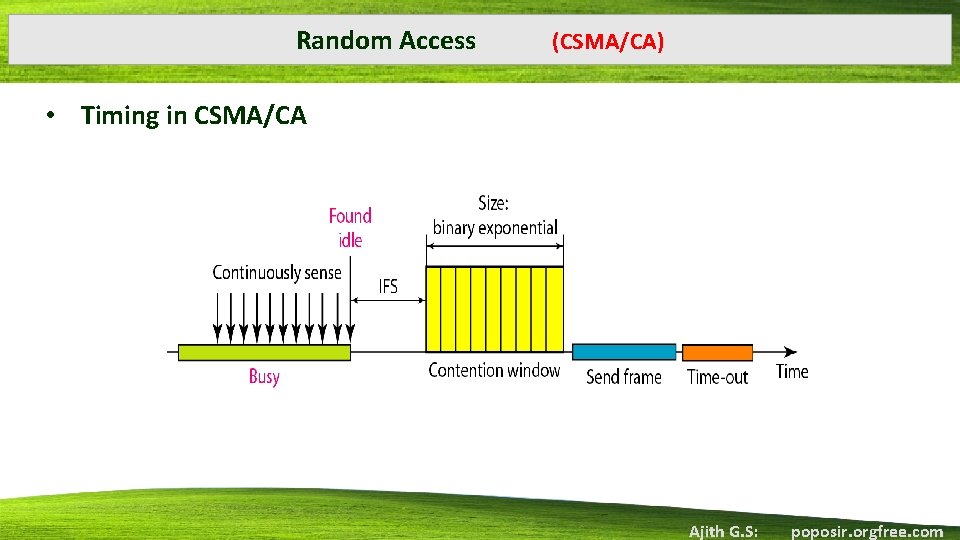 Random Access (CSMA/CA)

• Timing in CSMA/CA

Found idle

Size: binary exponential

Continuously sense

IFS

Busy

Contention window

Send frame

Time-out

Time

Ajith G.S: poposir.orgfree.com